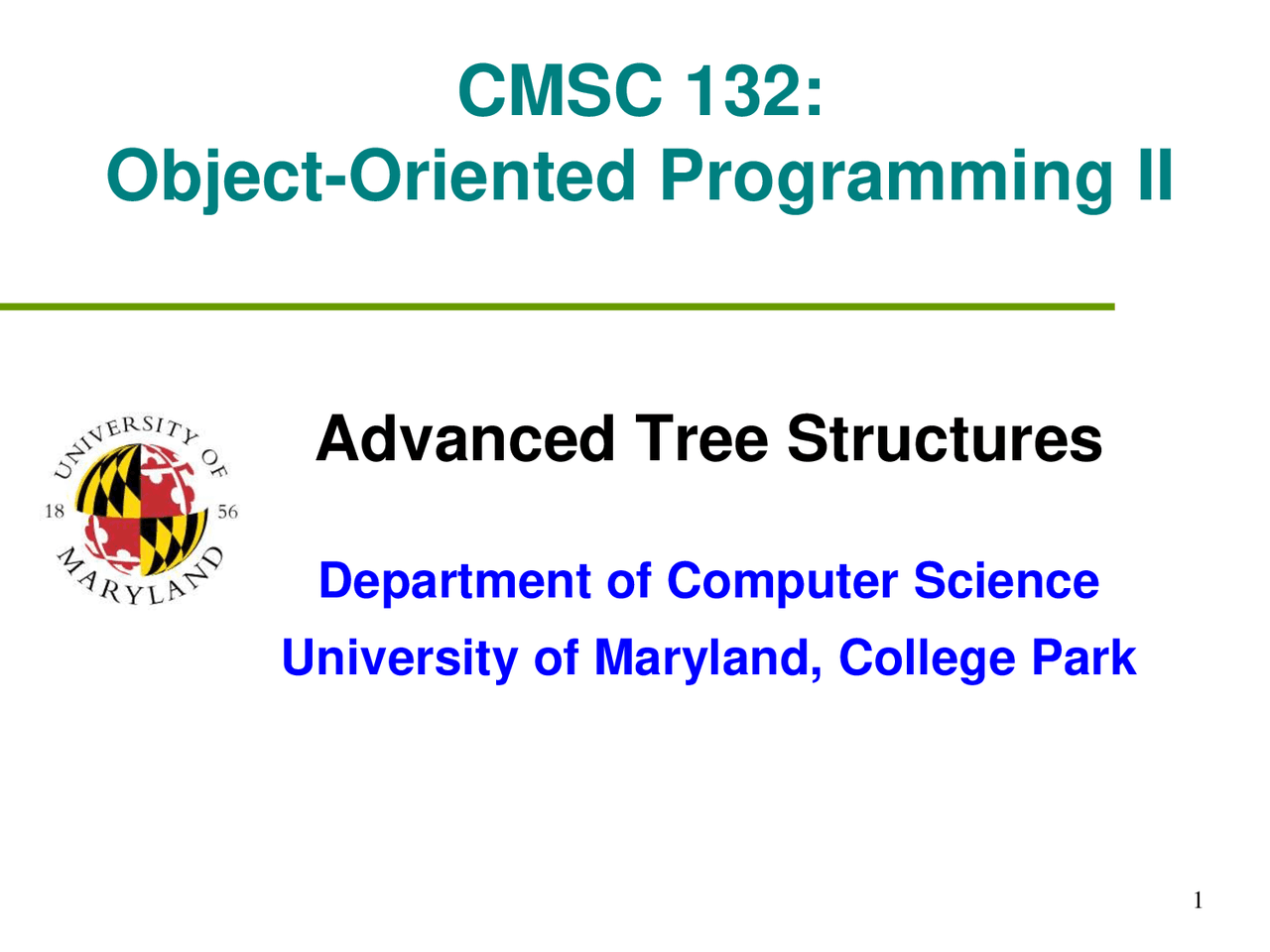 CMSC 132:
Object-Oriented Programming II

UNIVERSITY OF MARYLAND
18 56

Advanced Tree Structures

Department of Computer Science
University of Maryland, College Park

1